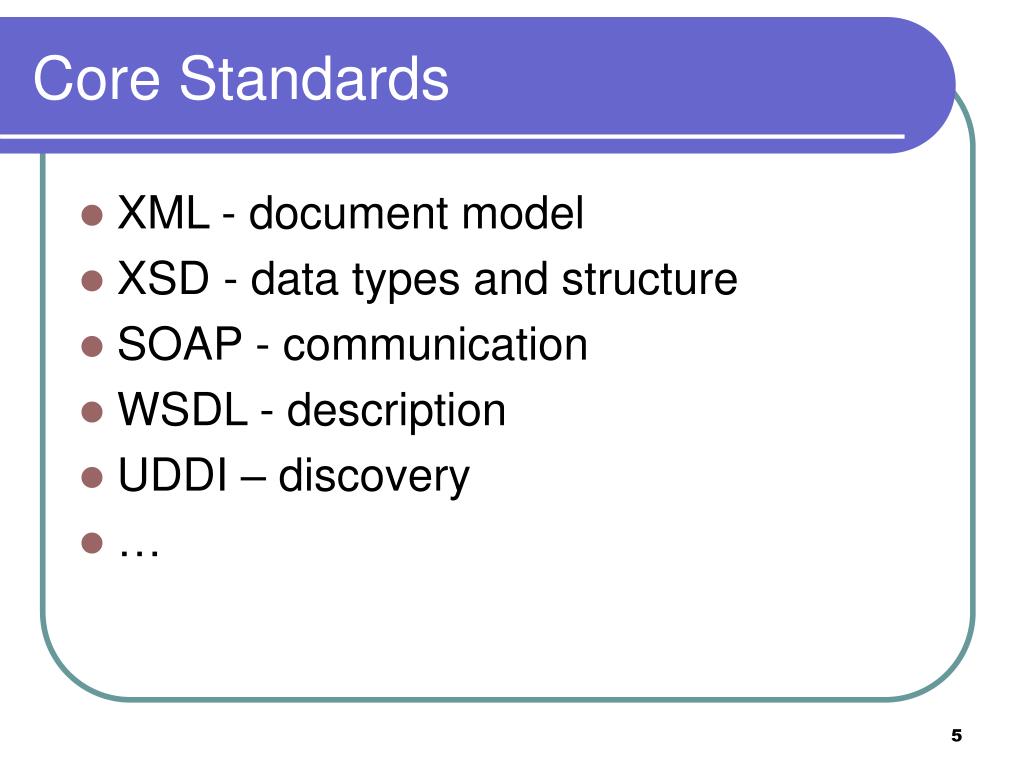 Core Standards

- XML - document model
- XSD - data types and structure
- SOAP - communication
- WSDL - description
- UDDI – discovery
- …

5